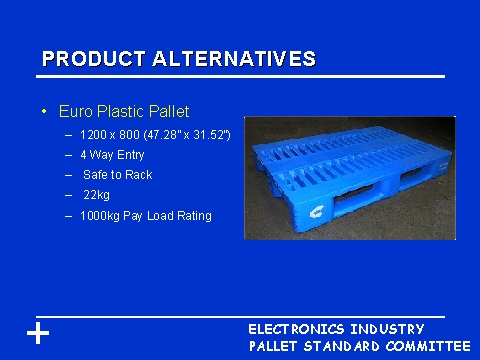 PRODUCT ALTERNATIVES

• Euro Plastic Pallet
– 1200 x 800 (47.28" x 31.52")
– 4 Way Entry
– Safe to Rack
– 22kg
– 1000kg Pay Load Rating

ELECTRONICS INDUSTRY
PALLET STANDARD COMMITTEE